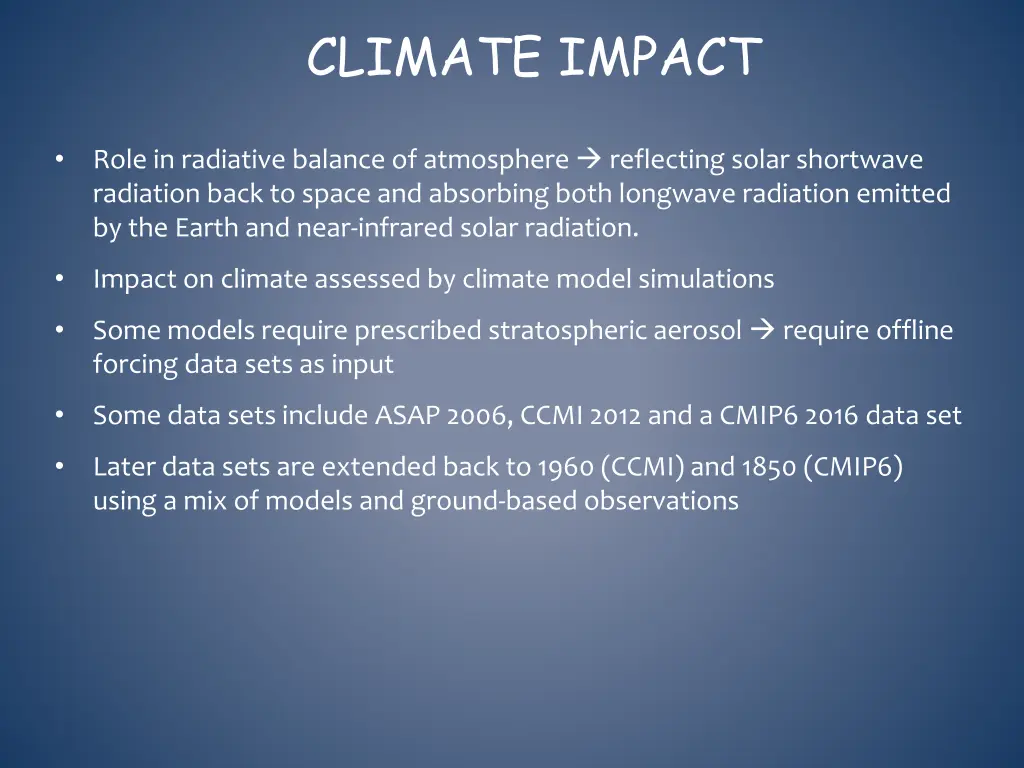 CLIMATE IMPACT

• Role in radiative balance of atmosphere → reflecting solar shortwave radiation back to space and absorbing both longwave radiation emitted by the Earth and near-infrared solar radiation.

• Impact on climate assessed by climate model simulations

• Some models require prescribed stratospheric aerosol → require offline forcing data sets as input

• Some data sets include ASAP 2006, CCMI 2012 and a CMIP6 2016 data set

• Later data sets are extended back to 1960 (CCMI) and 1850 (CMIP6) using a mix of models and ground-based observations